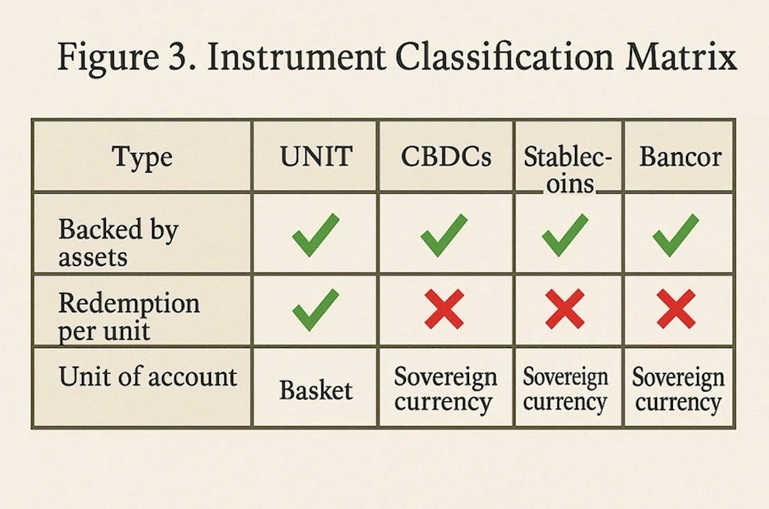 Figure 3. Instrument Classification Matrix

| Type | UNIT | CBDCs | Stablecoins | Bancor |
|---|---|---|---|---|
| Backed by assets | ✓ | ✓ | ✓ | ✓ |
| Redemption per unit | ✓ | ✗ | ✗ | ✗ |
| Unit of account | Basket | Sovereign currency | Sovereign currency | Sovereign currency |